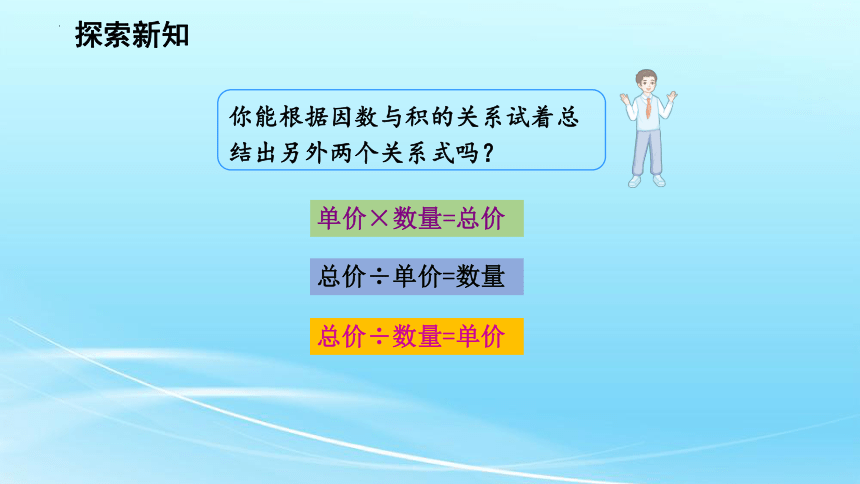 探索新知

你能根据因数与积的关系试着总结出另外两个关系式吗？

单价×数量=总价

总价÷单价=数量

总价÷数量=单价